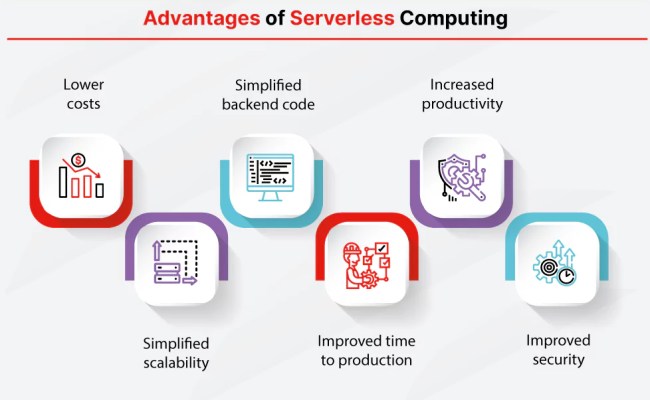 Advantages of Serverless Computing

Lower costs

Simplified backend code

Increased productivity

Simplified scalability

Improved time to production

Improved security